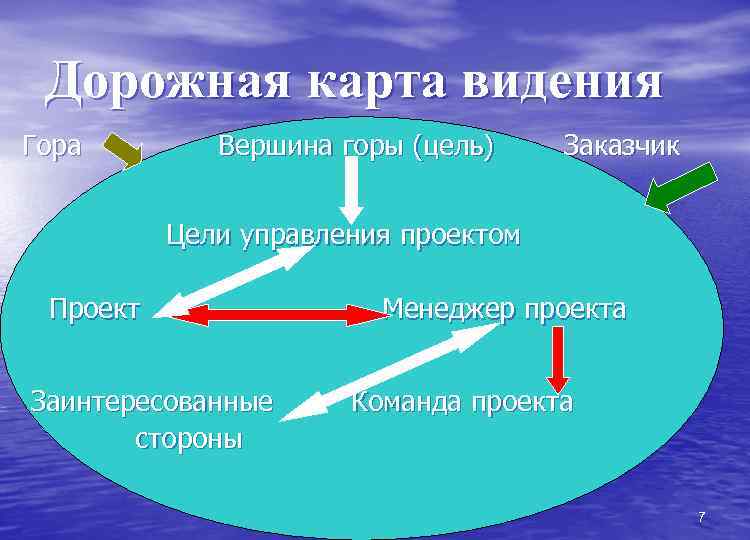 Дорожная карта видения

Гора

Вершина горы (цель)

Заказчик

Цели управления проектом

Проект

Менеджер проекта

Заинтересованные стороны

Команда проекта

7